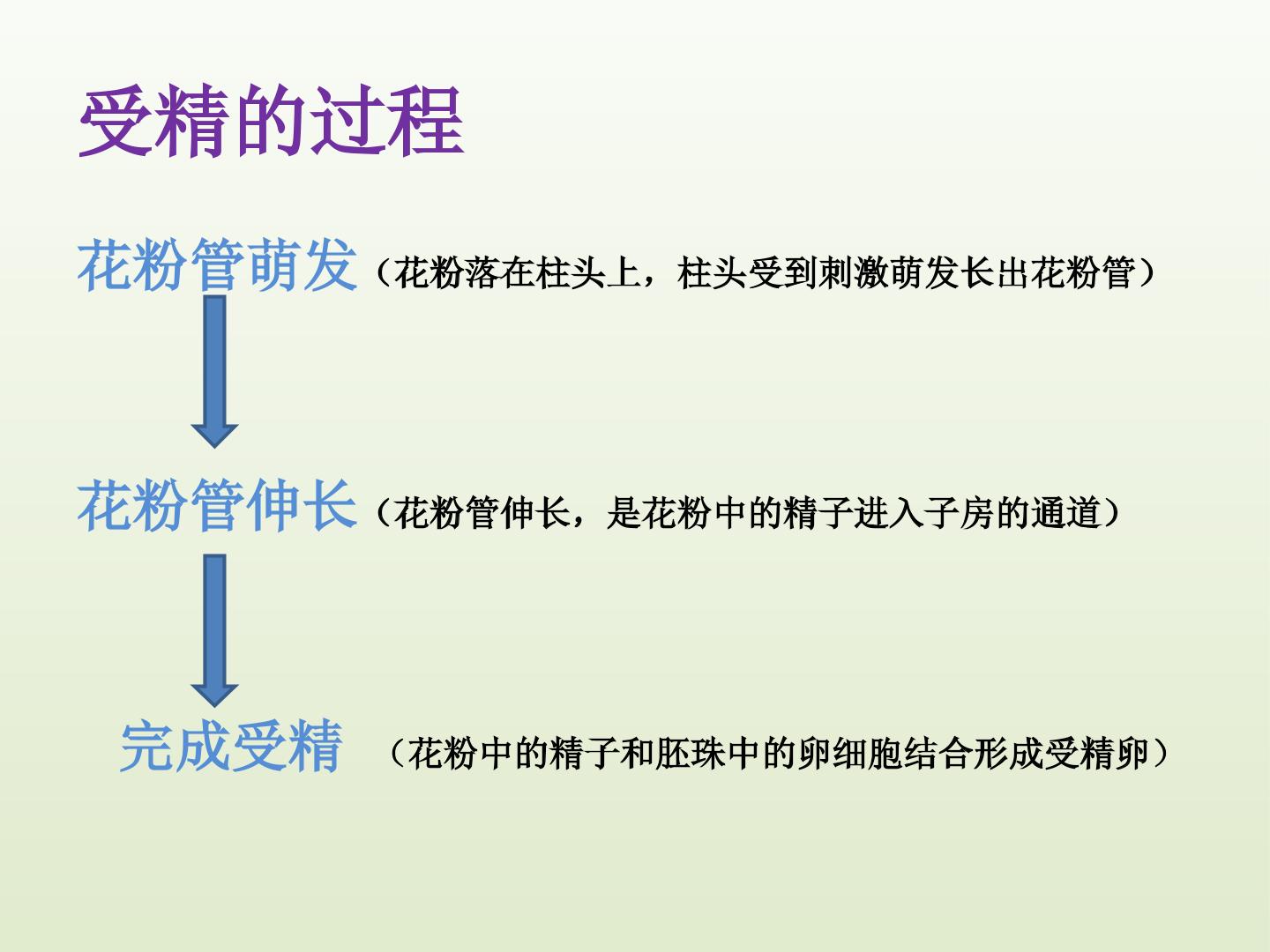 受精的过程

花粉管萌发（花粉落在柱头上，柱头受到刺激萌发长出花粉管）

花粉管伸长（花粉管伸长，是花粉中的精子进入子房的通道）

完成受精 （花粉中的精子和胚珠中的卵细胞结合形成受精卵）